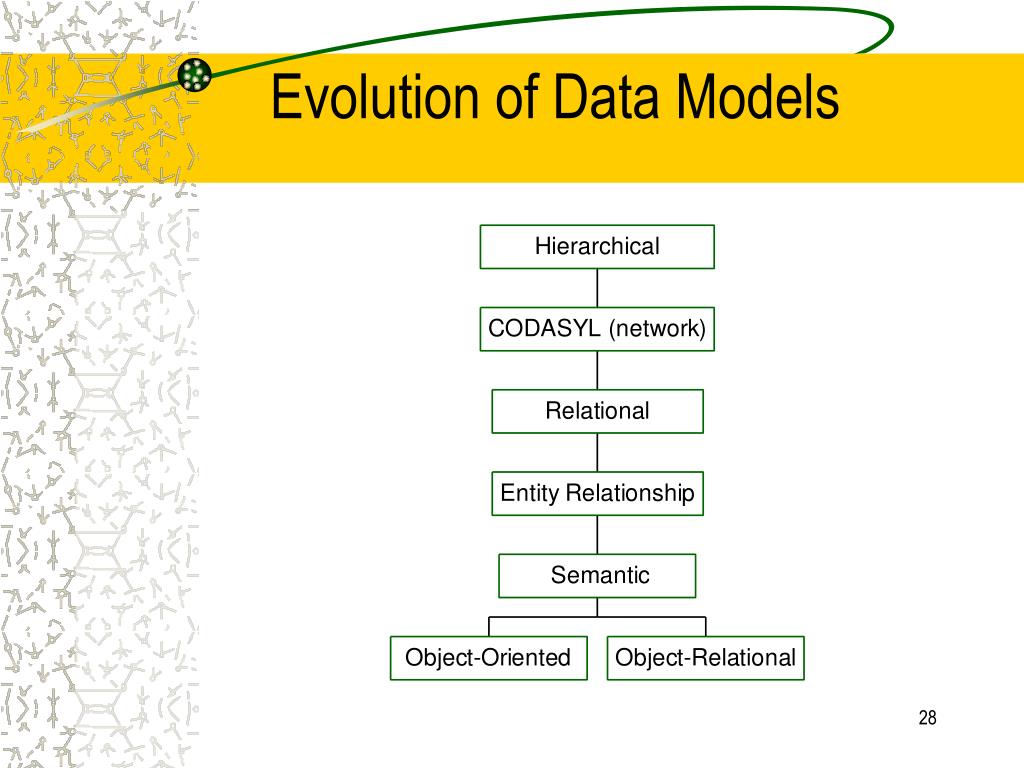 Evolution of Data Models

Hierarchical

CODASYL (network)

Relational

Entity Relationship

Semantic

Object-Oriented

Object-Relational

28